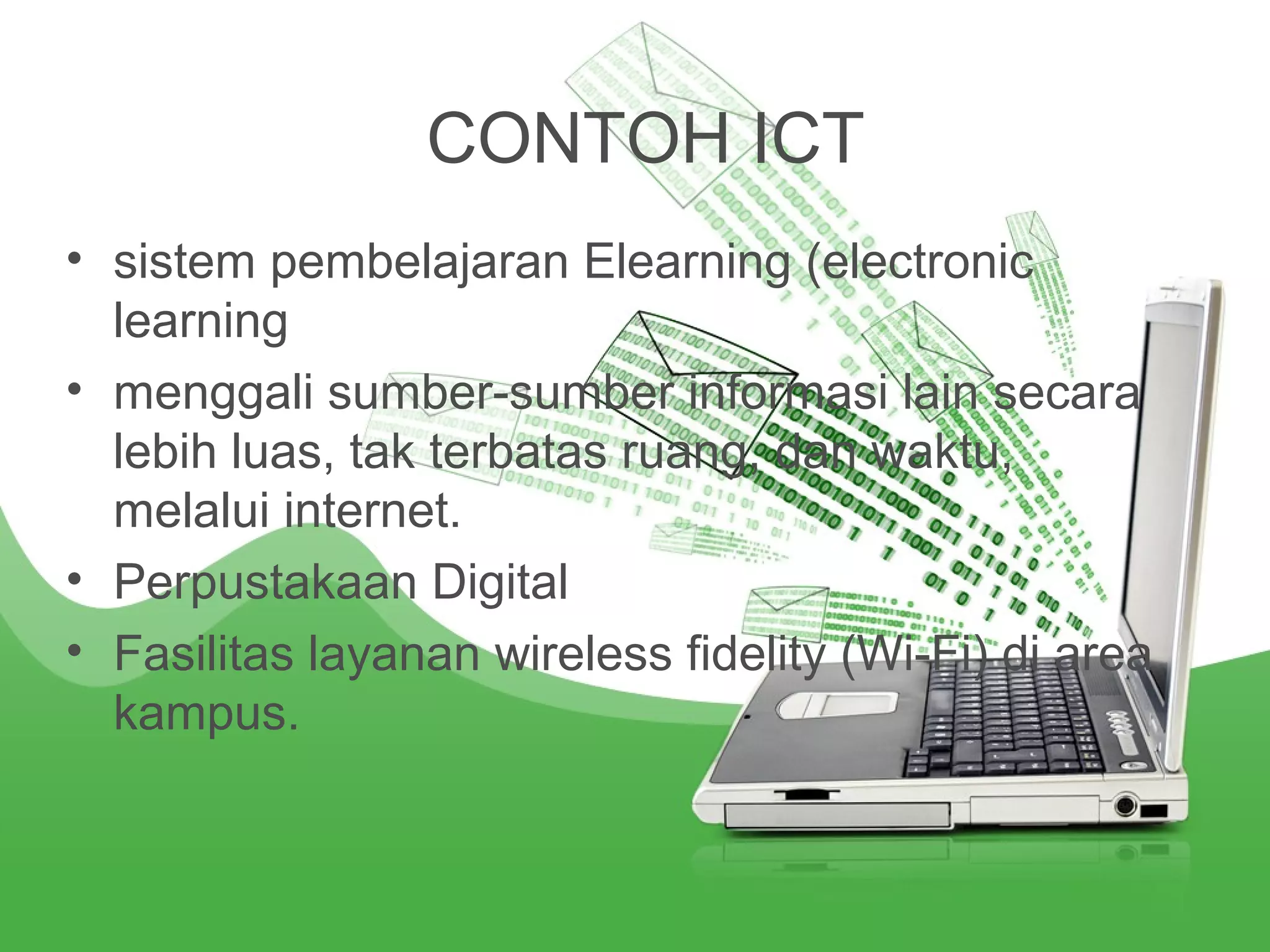 CONTOH ICT

• sistem pembelajaran Elearning (electronic learning

• menggali sumber-sumber informasi lain secara lebih luas, tak terbatas ruang, dan waktu, melalui internet.

• Perpustakaan Digital

• Fasilitas layanan wireless fidelity (Wi-Fi) di area kampus.